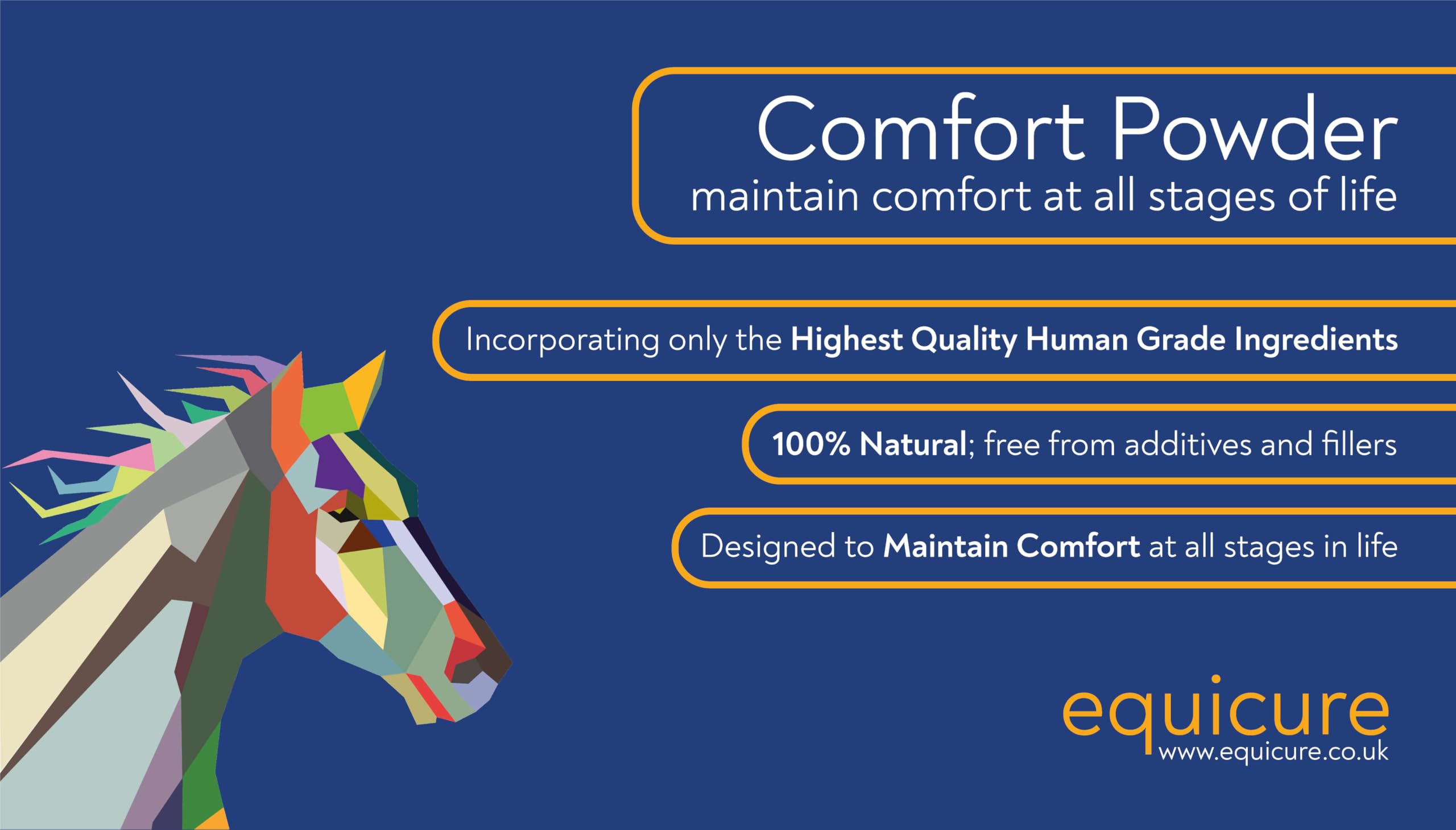 Comfort Powder
maintain comfort at all stages of life

Incorporating only the Highest Quality Human Grade Ingredients

100% Natural; free from additives and fillers

Designed to Maintain Comfort at all stages in life

equicure
www.equicure.co.uk